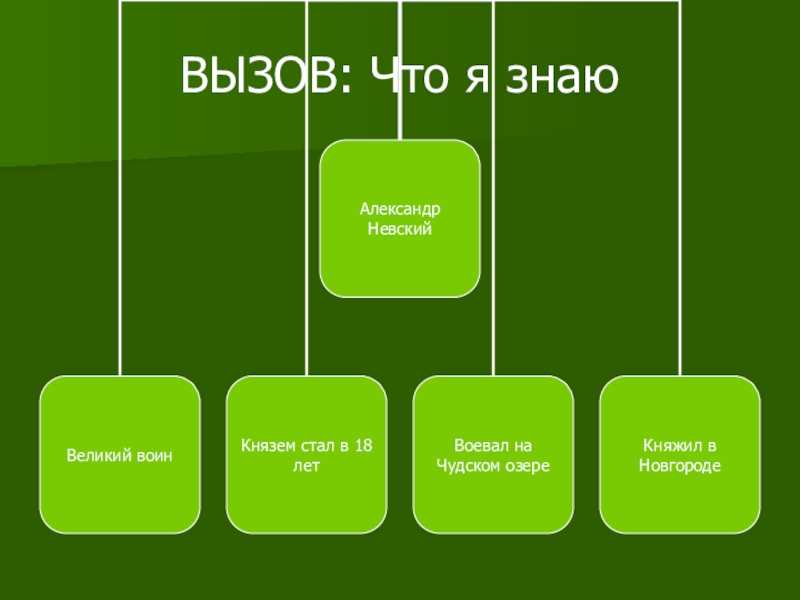 ВЫЗОВ: Что я знаю

Александр Невский

Великий воин

Князем стал в 18 лет

Воевал на Чудском озере

Княжил в Новгороде